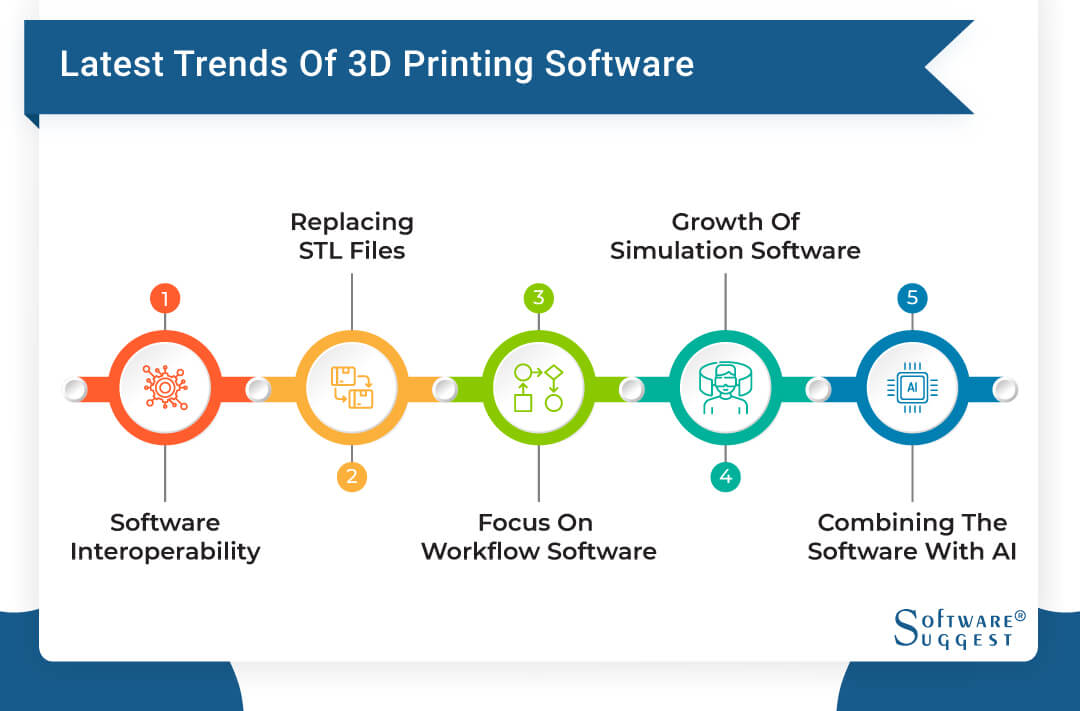 Latest Trends Of 3D Printing Software

1

Software Interoperability

Replacing STL Files

2

3

Focus On Workflow Software

Growth Of Simulation Software

4

5

AI

Combining The Software With AI

Software® Suggest